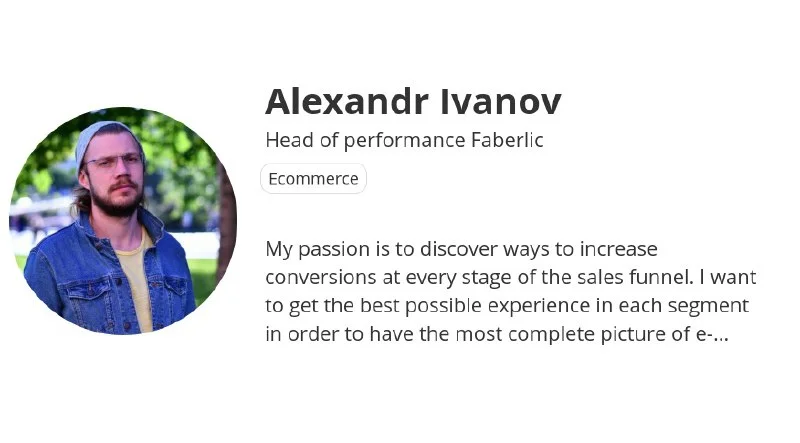 Alexandr Ivanov

Head of performance Faberlic

Ecommerce

My passion is to discover ways to increase conversions at every stage of the sales funnel. I want to get the best possible experience in each segment in order to have the most complete picture of e-...